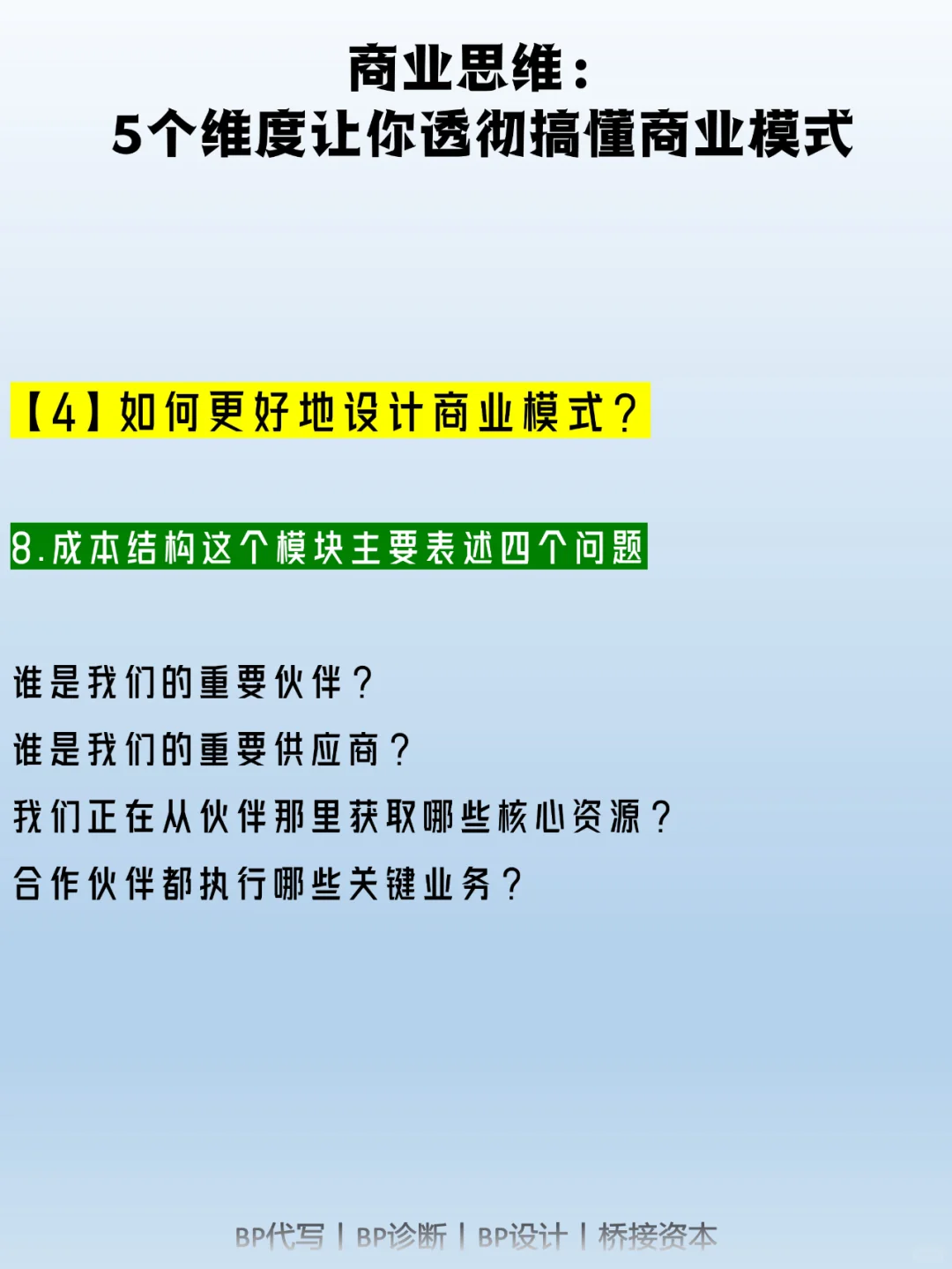 商业思维：
5个维度让你透彻搞懂商业模式

【4】如何更好地设计商业模式？

8.成本结构这个模块主要表述四个问题

谁是我们的重要伙伴？
谁是我们的重要供应商？
我们正在从伙伴那里获取哪些核心资源？
合作伙伴都执行哪些关键业务？

BP代写 | BP诊断 | BP设计 | 桥接资本